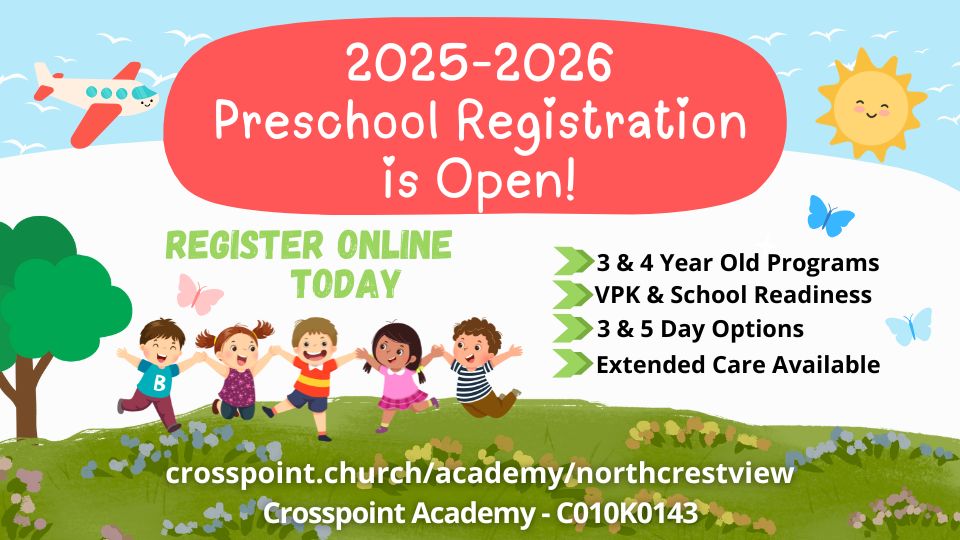 2025-2026
Preschool Registration
is Open!

REGISTER ONLINE
TODAY

3 & 4 Year Old Programs
VPK & School Readiness
3 & 5 Day Options
Extended Care Available

B

crosspoint.church/academy/northcrestview
Crosspoint Academy - C010K0143